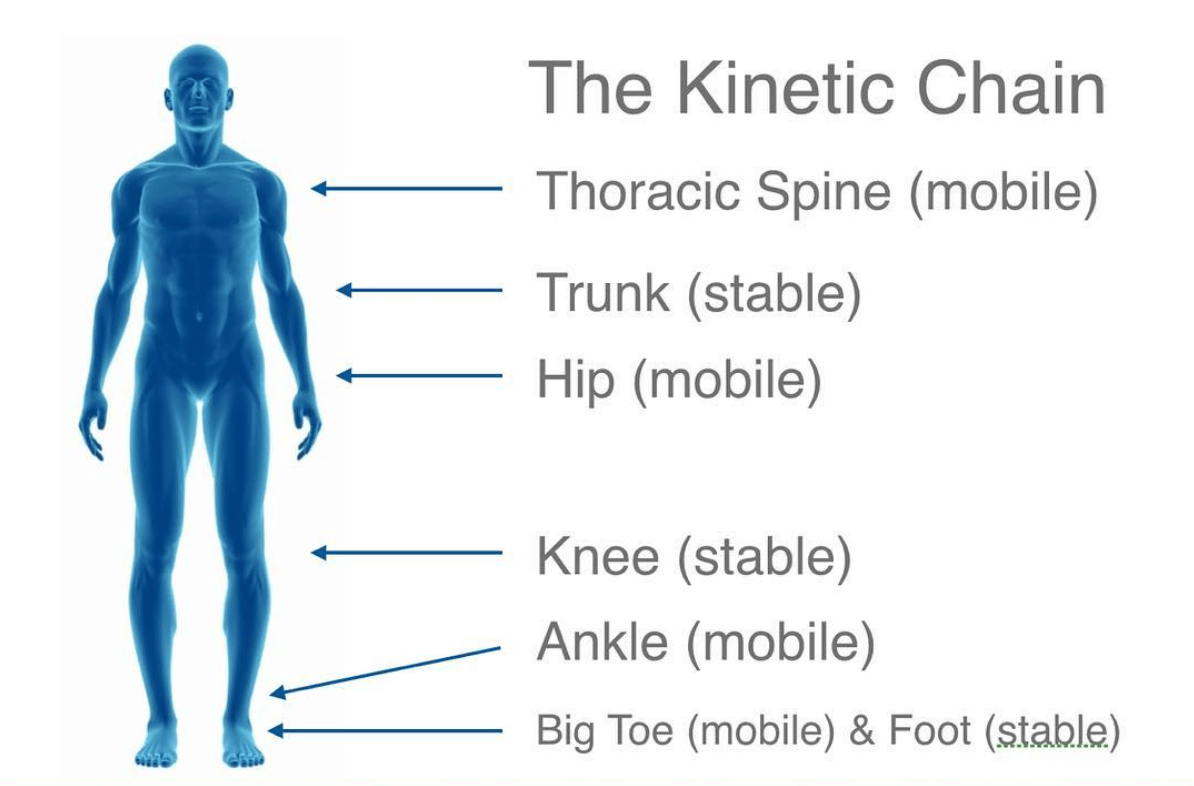 The Kinetic Chain

Thoracic Spine (mobile)

Trunk (stable)

Hip (mobile)

Knee (stable)

Ankle (mobile)

Big Toe (mobile) & Foot (stable)